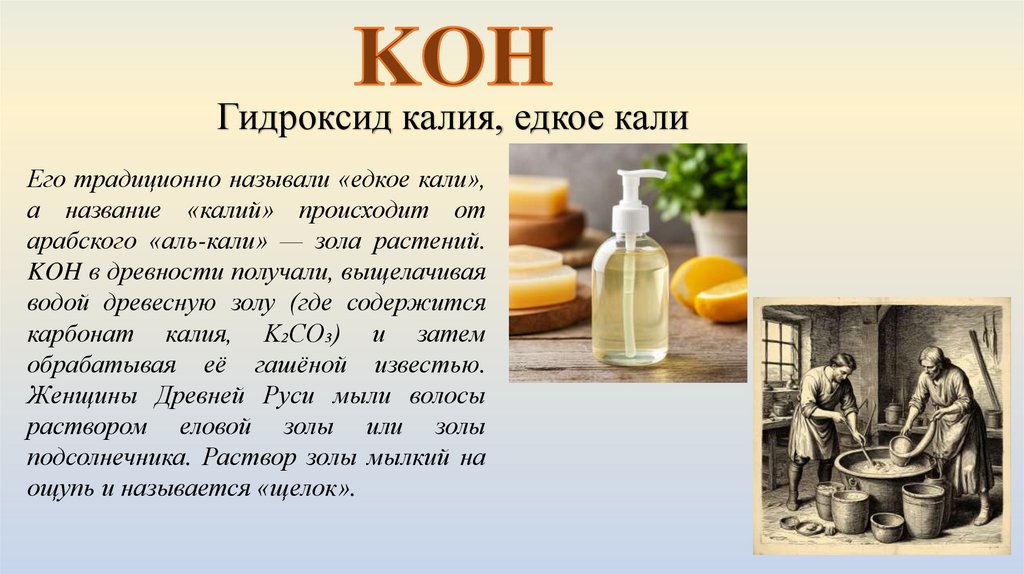 КОН

Гидроксид калия, едкое кали

Его традиционно называли «едкое кали», а название «калий» происходит от арабского «аль-кали» — зола растений. КОН в древности получали, выщелачивая водой древесную золу (где содержится карбонат калия, $K_2CO_3$) и затем обрабатывая её гашёной известью. Женщины Древней Руси мыли волосы раствором еловой золы или золы подсолнечника. Раствор золы мылкий на ощупь и называется «щелок».